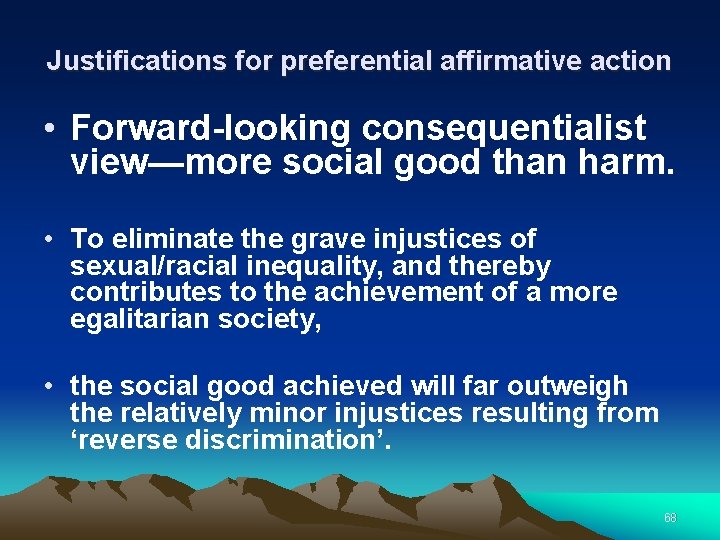 Justifications for preferential affirmative action

• Forward-looking consequentialist view—more social good than harm.

• To eliminate the grave injustices of sexual/racial inequality, and thereby contributes to the achievement of a more egalitarian society,

• the social good achieved will far outweigh the relatively minor injustices resulting from ‘reverse discrimination’.

68